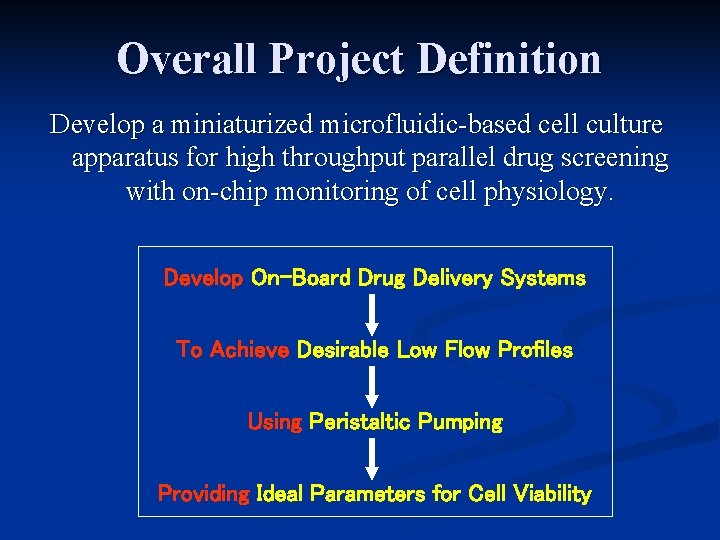 Overall Project Definition

Develop a miniaturized microfluidic-based cell culture apparatus for high throughput parallel drug screening with on-chip monitoring of cell physiology.

Develop On-Board Drug Delivery Systems

To Achieve Desirable Low Flow Profiles

Using Peristaltic Pumping

Providing Ideal Parameters for Cell Viability